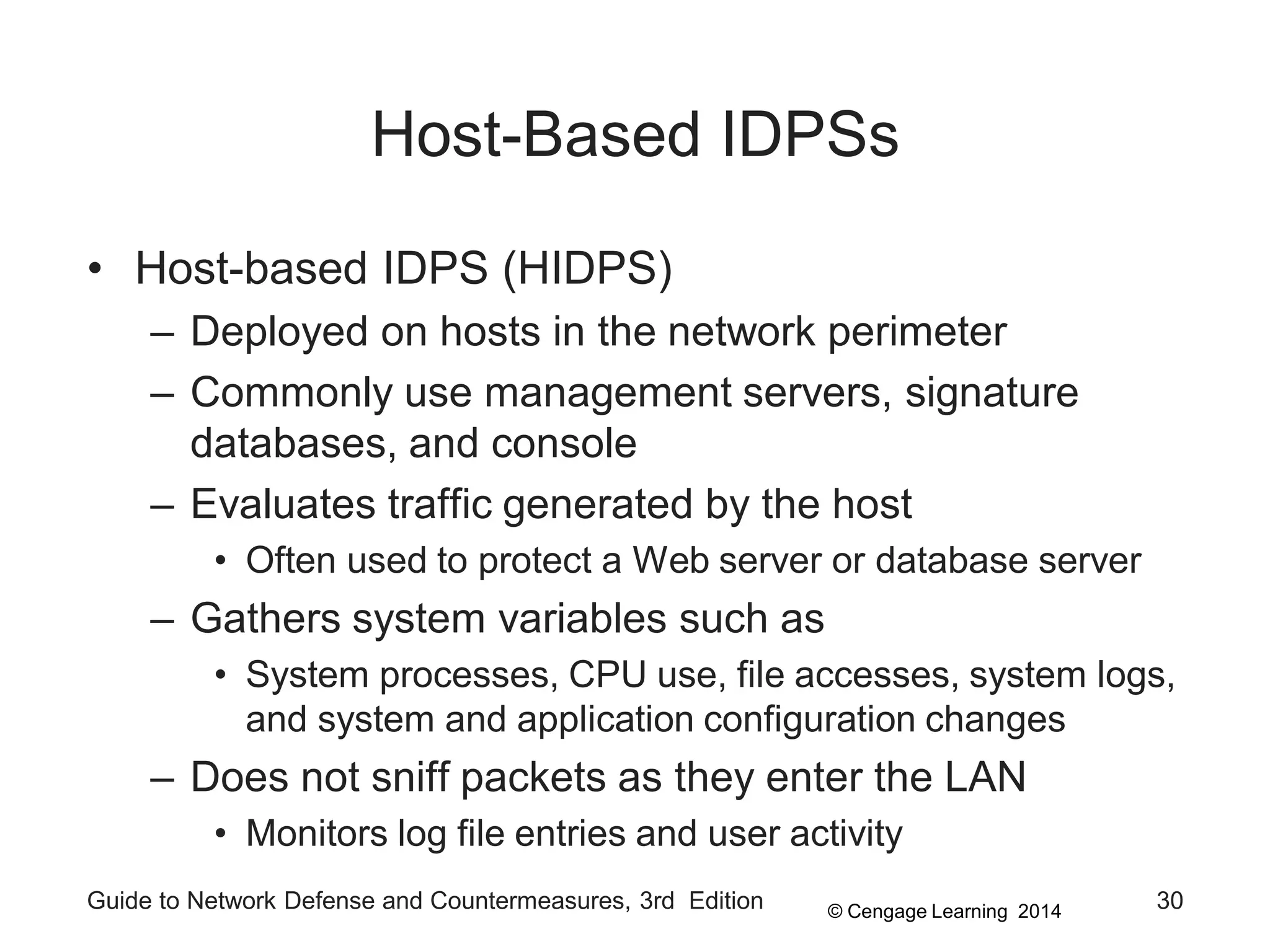 Host-Based IDPSs

• Host-based IDPS (HIDPS)
  – Deployed on hosts in the network perimeter
  – Commonly use management servers, signature databases, and console
  – Evaluates traffic generated by the host
    • Often used to protect a Web server or database server
  – Gathers system variables such as
    • System processes, CPU use, file accesses, system logs, and system and application configuration changes
  – Does not sniff packets as they enter the LAN
    • Monitors log file entries and user activity

Guide to Network Defense and Countermeasures, 3rd Edition

© Cengage Learning 2014

30